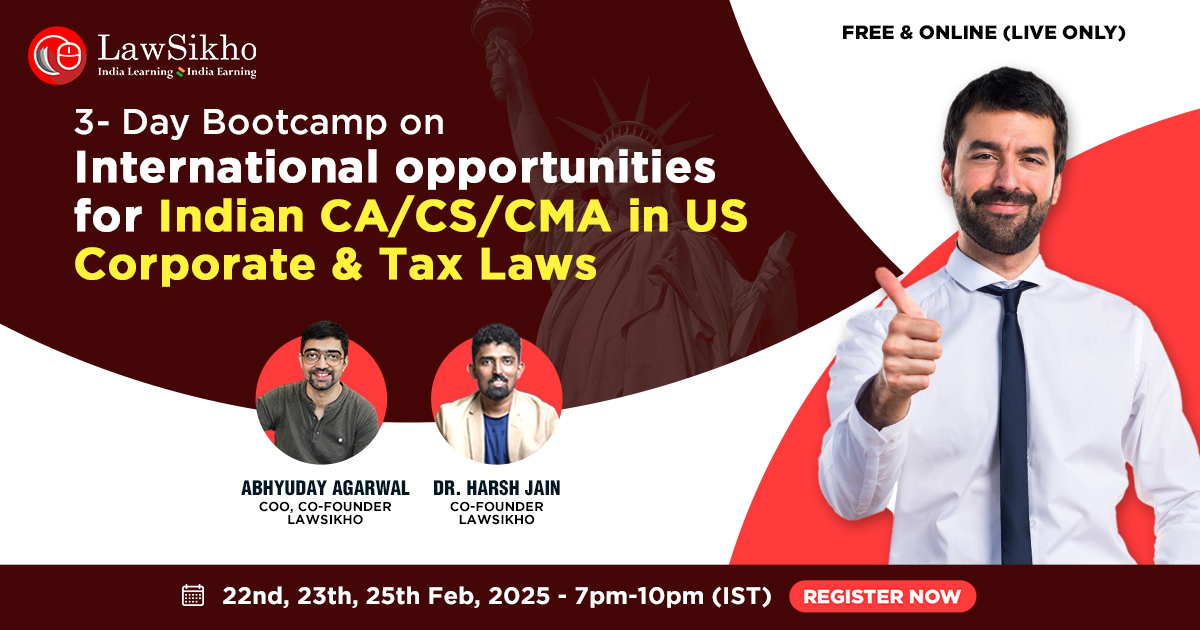 LawSikho
India Learning India Earning

FREE & ONLINE (LIVE ONLY)

3- Day Bootcamp on
International opportunities for Indian CA/CS/CMA in US Corporate & Tax Laws

ABHYUDAY AGARWAL
COO, CO-FOUNDER
LAWSIKHO

DR. HARSH JAIN
CO-FOUNDER
LAWSIKHO

22nd, 23th, 25th Feb, 2025 - 7pm-10pm (IST)

REGISTER NOW